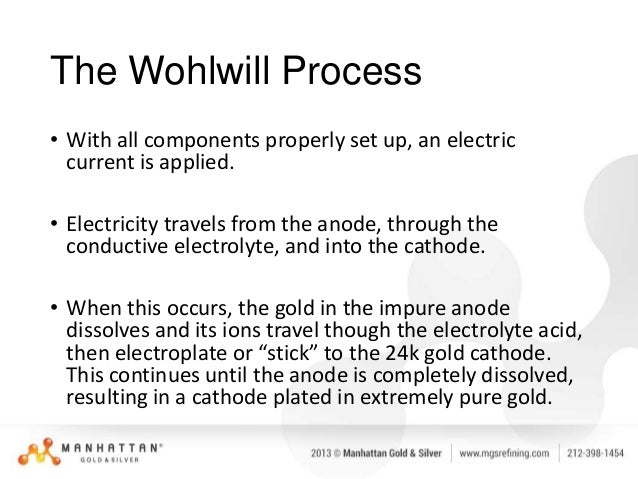 The Wohlwill Process

• With all components properly set up, an electric current is applied.

• Electricity travels from the anode, through the conductive electrolyte, and into the cathode.

• When this occurs, the gold in the impure anode dissolves and its ions travel though the electrolyte acid, then electroplate or “stick” to the 24k gold cathode. This continues until the anode is completely dissolved, resulting in a cathode plated in extremely pure gold.

MANHATTAN®
GOLD & SILVER

2013 © Manhattan Gold & Silver | www.mgsrefining.com | 212-398-1454